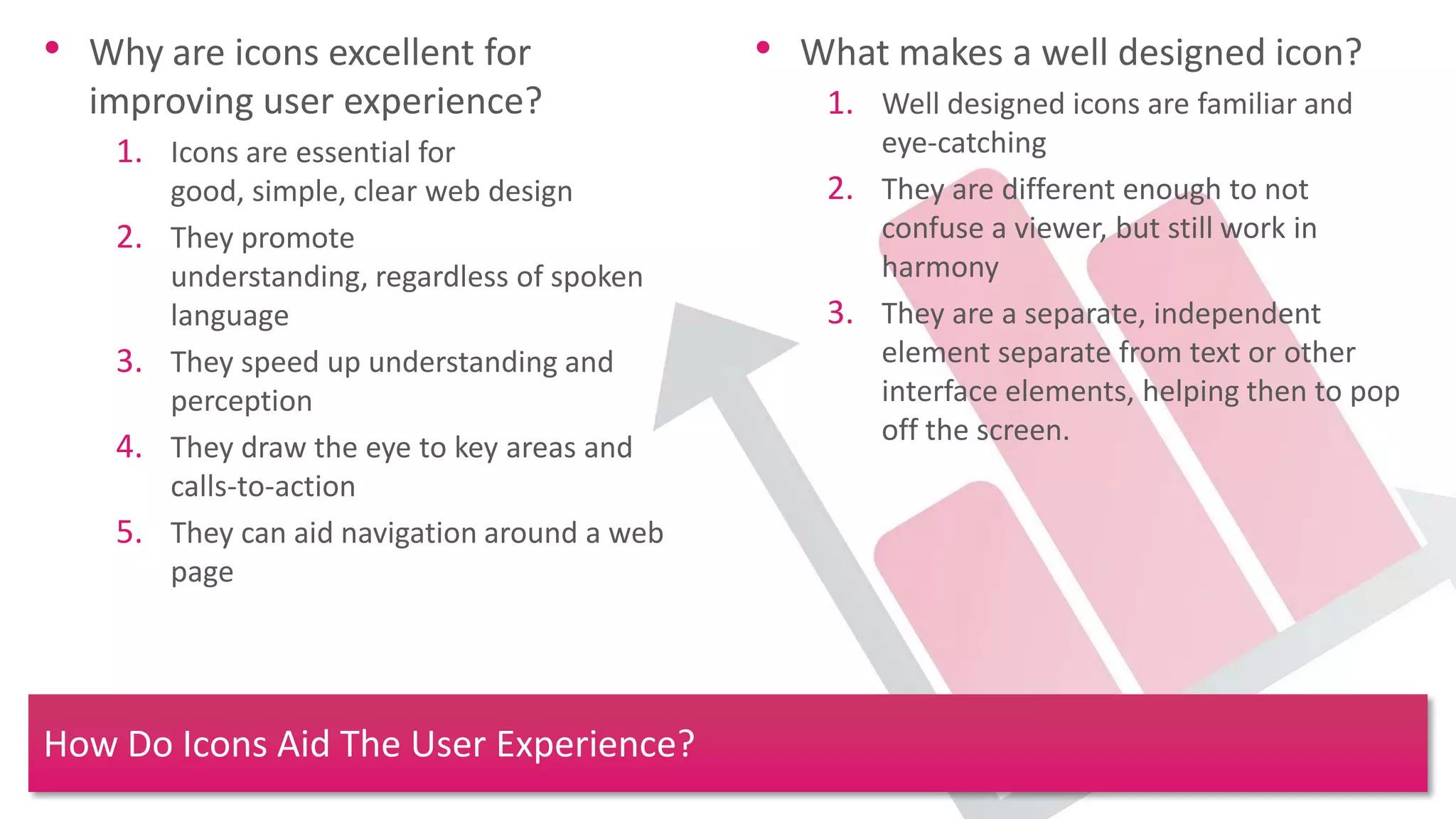 • Why are icons excellent for improving user experience?

1. Icons are essential for good, simple, clear web design
2. They promote understanding, regardless of spoken language
3. They speed up understanding and perception
4. They draw the eye to key areas and calls-to-action
5. They can aid navigation around a web page

• What makes a well designed icon?

1. Well designed icons are familiar and eye-catching
2. They are different enough to not confuse a viewer, but still work in harmony
3. They are a separate, independent element separate from text or other interface elements, helping then to pop off the screen.

How Do Icons Aid The User Experience?